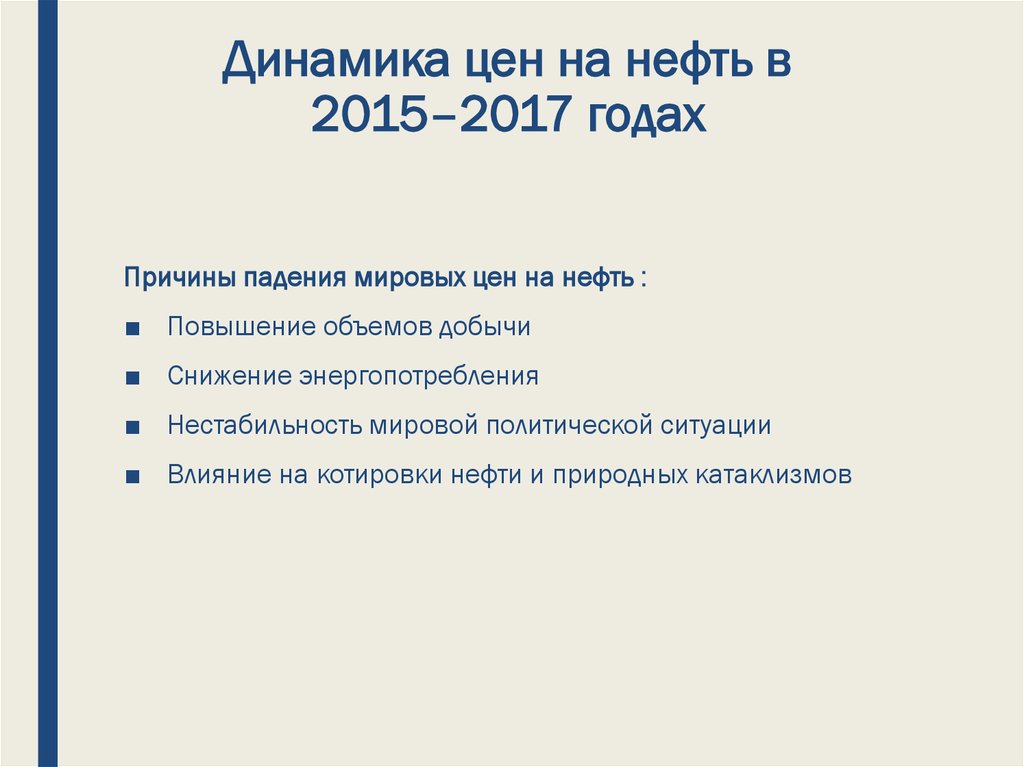 Динамика цен на нефть в 2015–2017 годах

Причины падения мировых цен на нефть :

■ Повышение объемов добычи

■ Снижение энергопотребления

■ Нестабильность мировой политической ситуации

■ Влияние на котировки нефти и природных катаклизмов